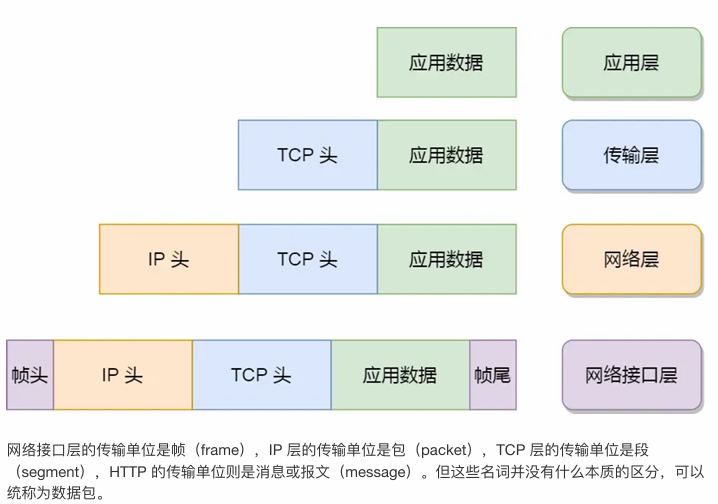 应用数据

应用层

TCP 头 应用数据

传输层

IP 头 TCP 头 应用数据

网络层

帧头 IP 头 TCP 头 应用数据 帧尾

网络接口层

网络接口层的传输单位是帧（frame），IP 层的传输单位是包（packet），TCP 层的传输单位是段（segment），HTTP 的传输单位则是消息或报文（message）。但这些名词并没有什么本质的区分，可以统称为数据包。